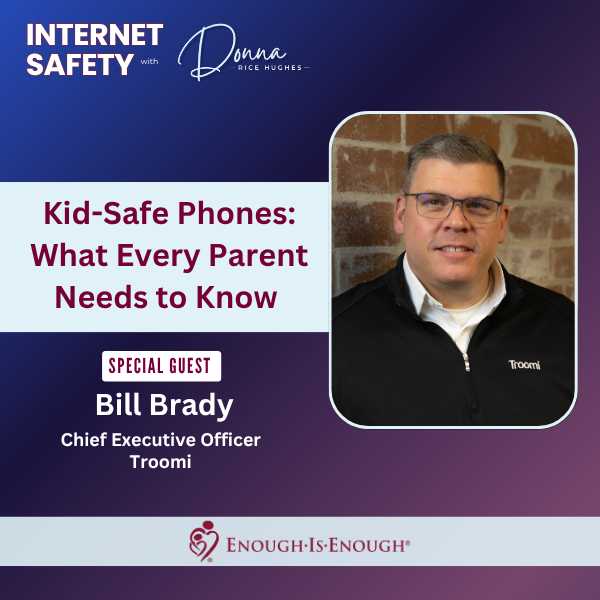 INTERNET SAFETY with Donna RICE HUGHES

Kid-Safe Phones: What Every Parent Needs to Know

Troomi

SPECIAL GUEST

Bill Brady

Chief Executive Officer
Troomi

ENOUGH·IS·ENOUGH®